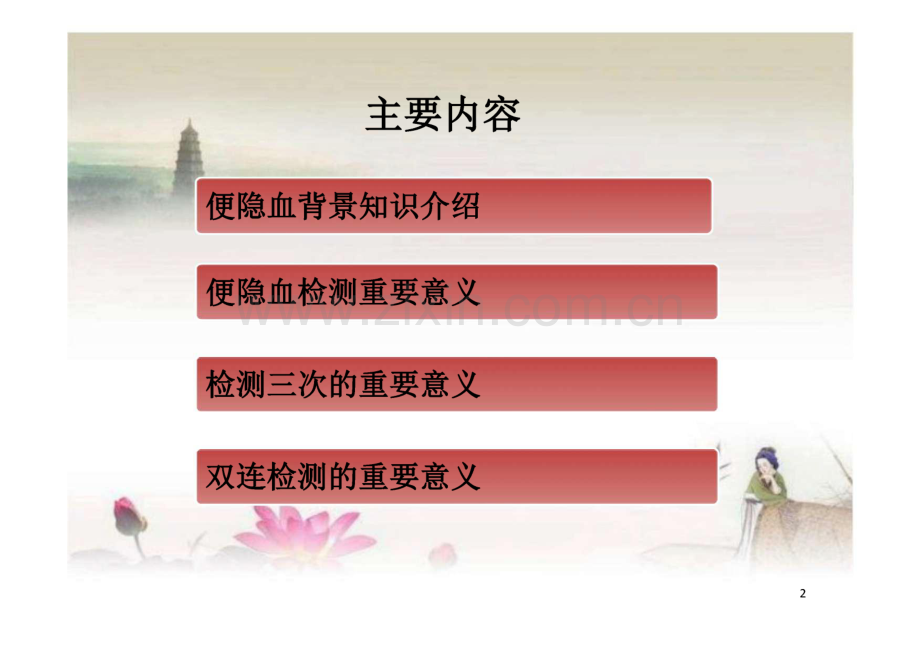 主要内容

便隐血背景知识介绍

便隐血检测重要意义

www.zixin.com.cn

检测三次的重要意义

双连检测的重要意义

2